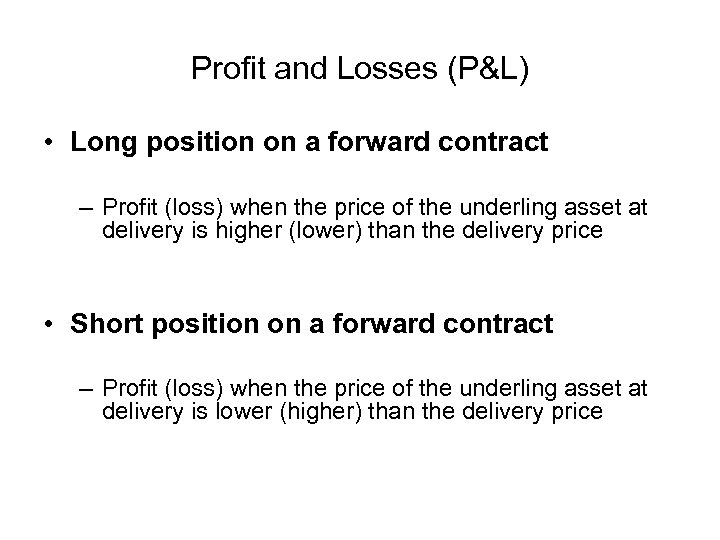 Profit and Losses (P&L)

• Long position on a forward contract

– Profit (loss) when the price of the underling asset at delivery is higher (lower) than the delivery price

• Short position on a forward contract

– Profit (loss) when the price of the underling asset at delivery is lower (higher) than the delivery price